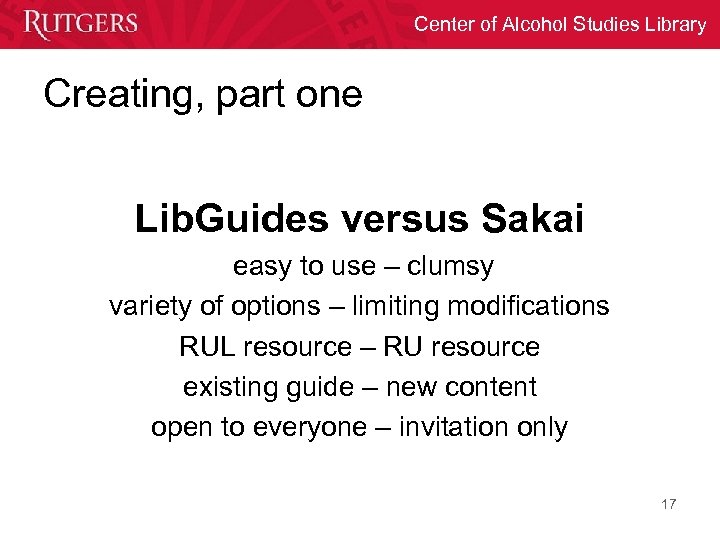 RUTGERS

Center of Alcohol Studies Library

Creating, part one

LibGuides versus Sakai

easy to use – clumsy

variety of options – limiting modifications

RUL resource – RU resource

existing guide – new content

open to everyone – invitation only

17